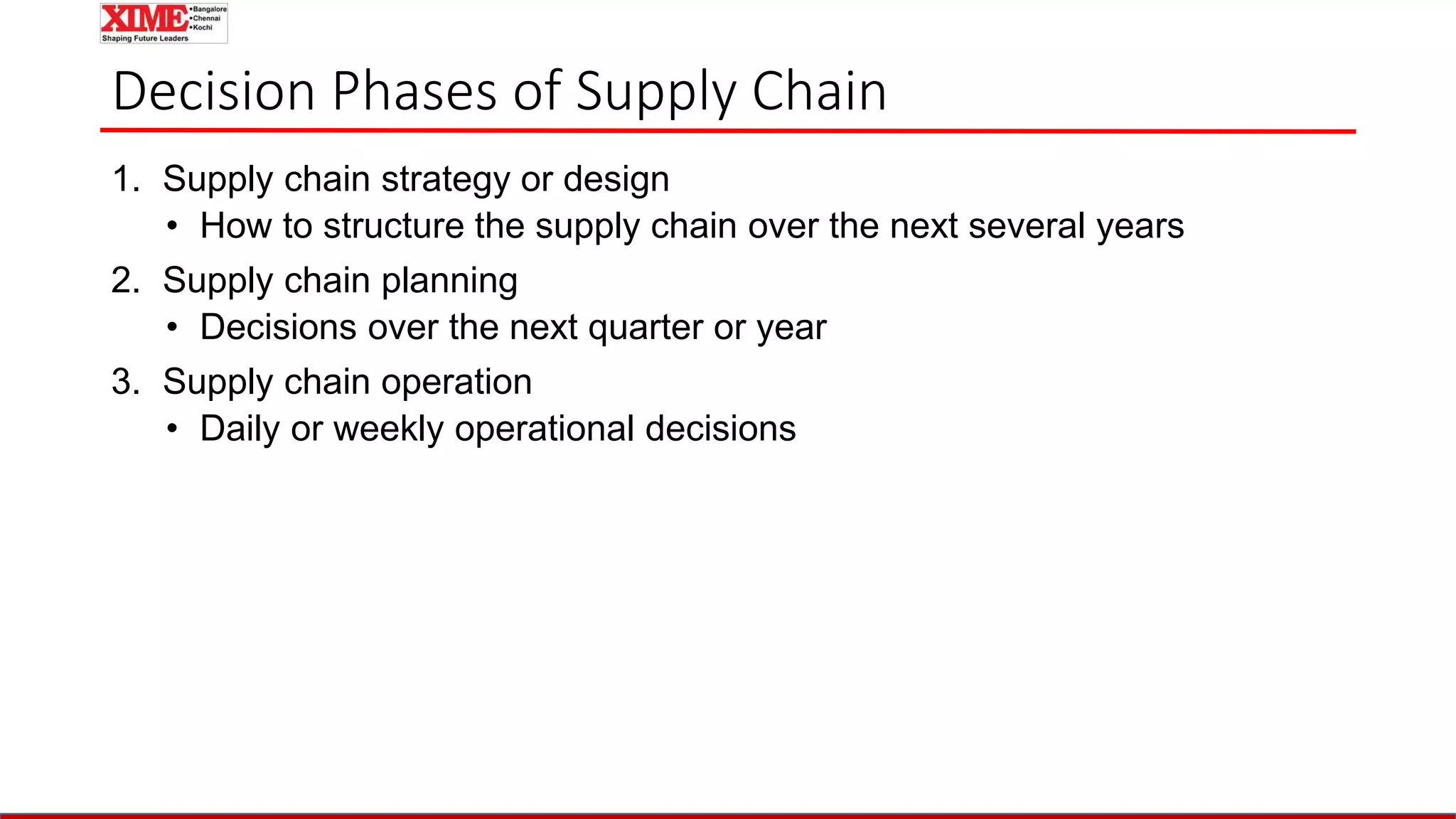 XIME •Bangalore •Chennai •Kochi
Shaping Future Leaders

Decision Phases of Supply Chain

1. Supply chain strategy or design
• How to structure the supply chain over the next several years
2. Supply chain planning
• Decisions over the next quarter or year
3. Supply chain operation
• Daily or weekly operational decisions